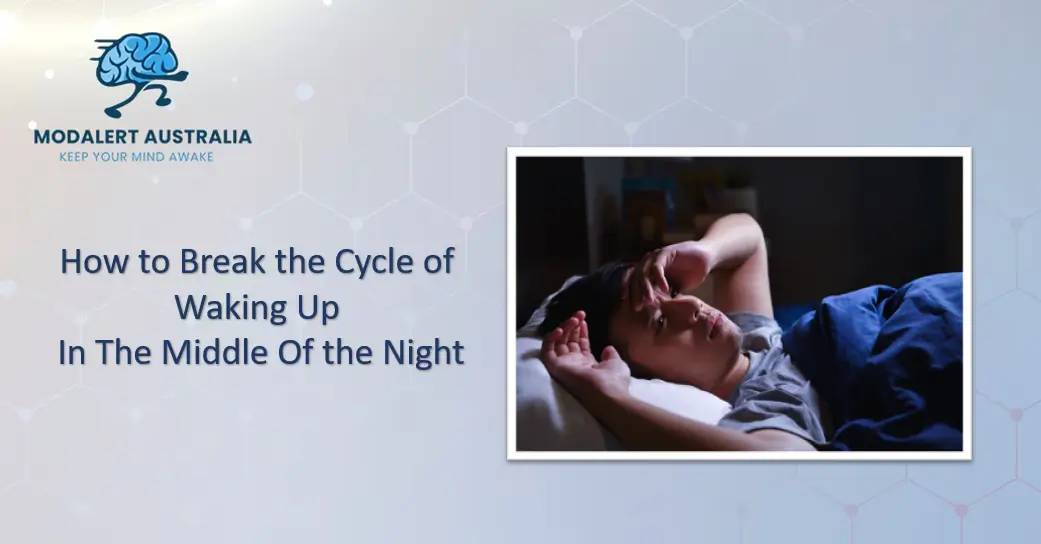 MODALERT AUSTRALIA
KEEP YOUR MIND AWAKE

How to Break the Cycle of Waking Up In The Middle Of the Night